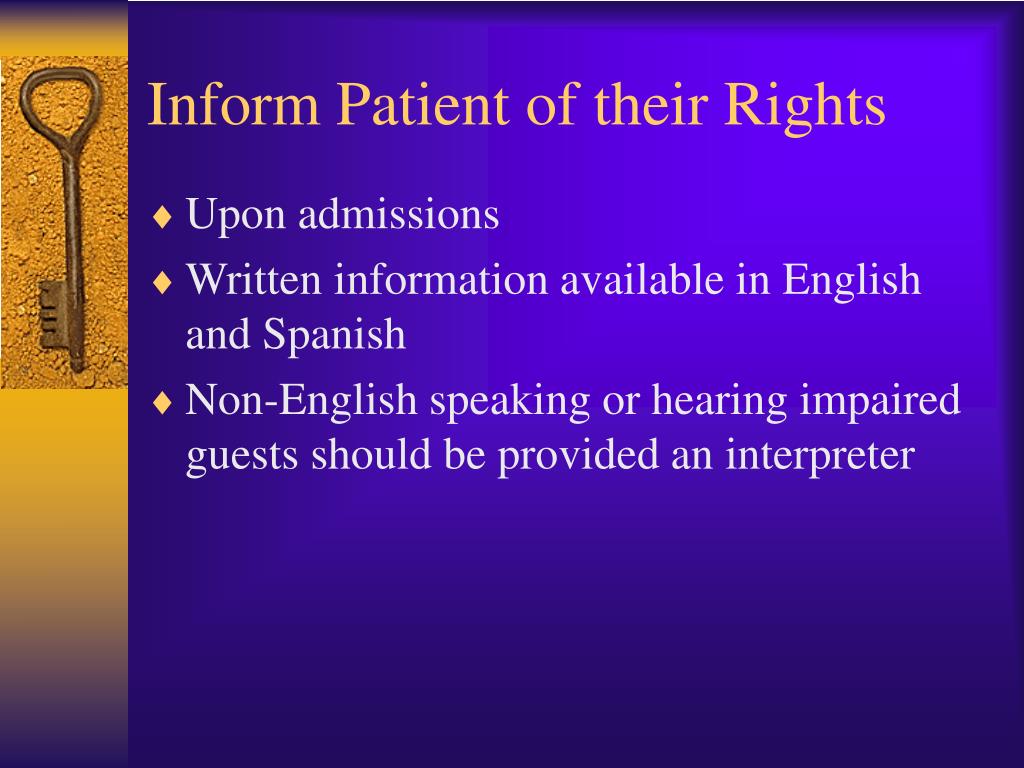 Inform Patient of their Rights

♦ Upon admissions
♦ Written information available in English and Spanish
♦ Non-English speaking or hearing impaired guests should be provided an interpreter